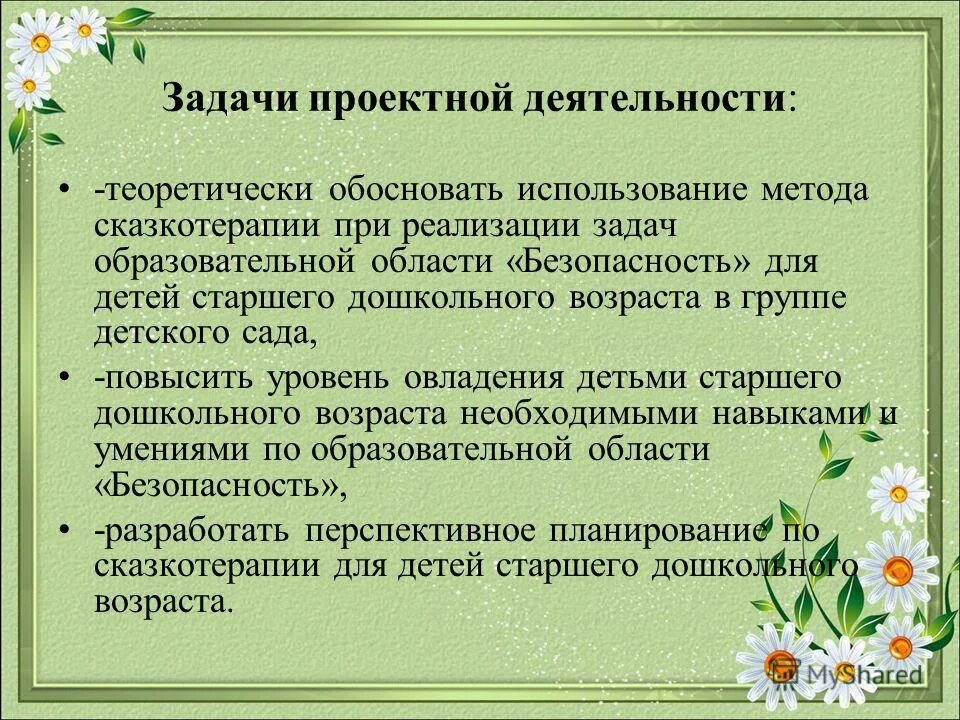 Задачи проектной деятельности:

• -теоретически обосновать использование метода сказкотерапии при реализации задач образовательной области «Безопасность» для детей старшего дошкольного возраста в группе детского сада,

• -повысить уровень овладения детьми старшего дошкольного возраста необходимыми навыками и умениями по образовательной области «Безопасность»,

• -разработать перспективное планирование по сказкотерапии для детей старшего дошкольного возраста.

MyShared